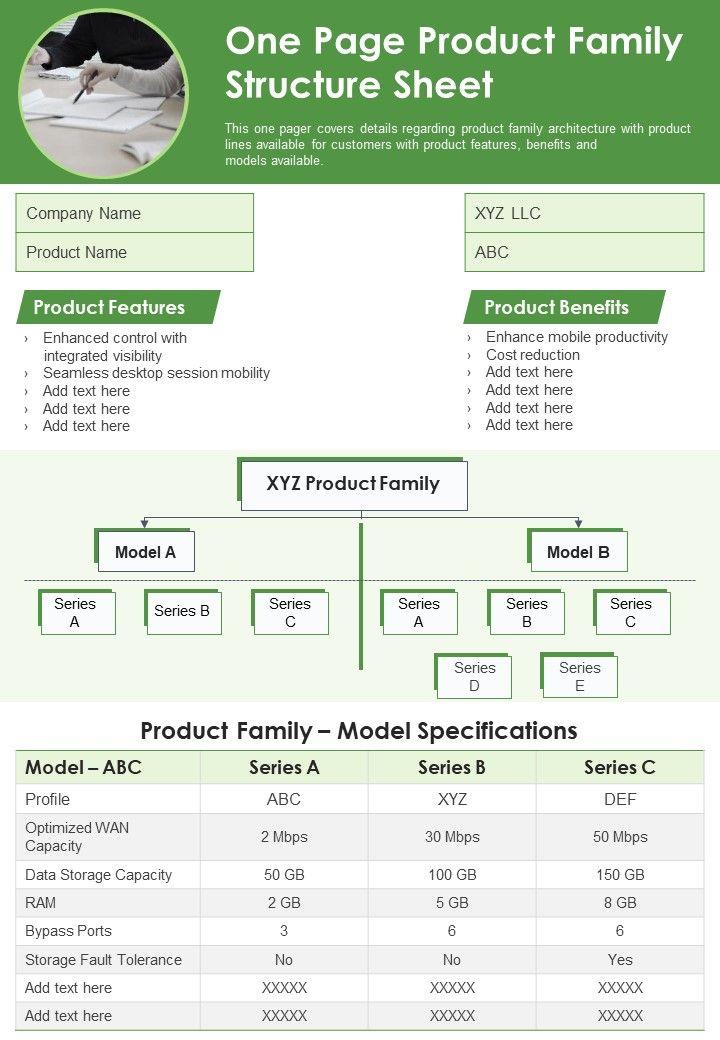 One Page Product Family Structure Sheet

This one pager covers details regarding product family architecture with product lines available for customers with product features, benefits and models available.

| Company Name | XYZ LLC |
|---|---|
| Product Name | ABC |

Product Features

› Enhanced control with integrated visibility
› Seamless desktop session mobility
› Add text here
› Add text here
› Add text here

Product Benefits

› Enhance mobile productivity
› Cost reduction
› Add text here
› Add text here
› Add text here
› Add text here

XYZ Product Family

Model A

Model B

Series A

Series B

Series C

Series A

Series B

Series C

Series D

Series E

Product Family – Model Specifications

| Model – ABC | Series A | Series B | Series C |
|---|---|---|---|
| Profile | ABC | XYZ | DEF |
| Optimized WAN Capacity | 2 Mbps | 30 Mbps | 50 Mbps |
| Data Storage Capacity | 50 GB | 100 GB | 150 GB |
| RAM | 2 GB | 5 GB | 8 GB |
| Bypass Ports | 3 | 6 | 6 |
| Storage Fault Tolerance | No | No | Yes |
| Add text here | XXXXX | XXXXX | XXXXX |
| Add text here | XXXXX | XXXXX | XXXXX |